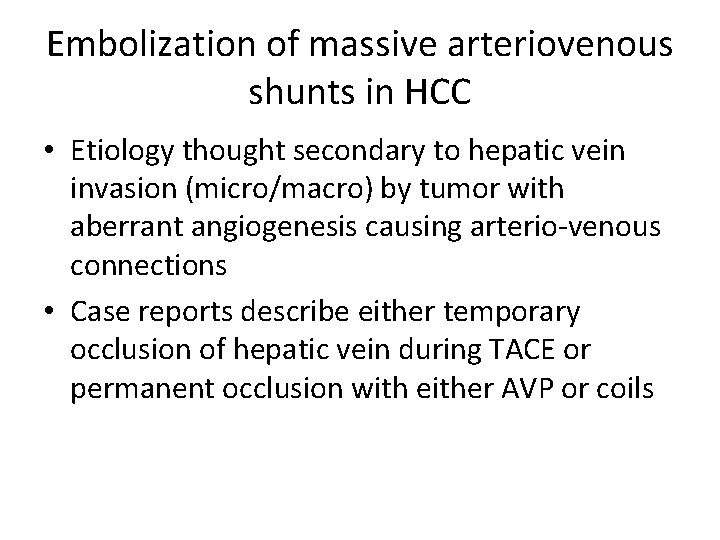 Embolization of massive arteriovenous shunts in HCC

• Etiology thought secondary to hepatic vein invasion (micro/macro) by tumor with aberrant angiogenesis causing arterio-venous connections

• Case reports describe either temporary occlusion of hepatic vein during TACE or permanent occlusion with either AVP or coils